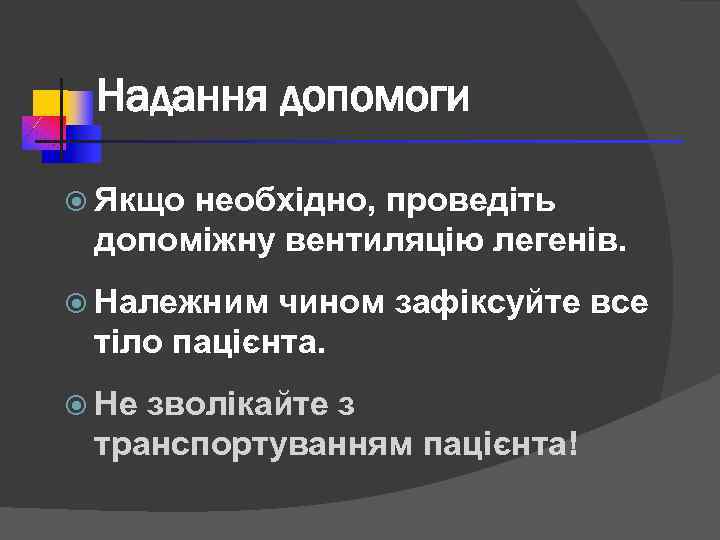 Надання допомоги

Якщо необхідно, проведіть допоміжну вентиляцію легенів.

Належним чином зафіксуйте все тіло пацієнта.

Не зволікайте з транспортуванням пацієнта!